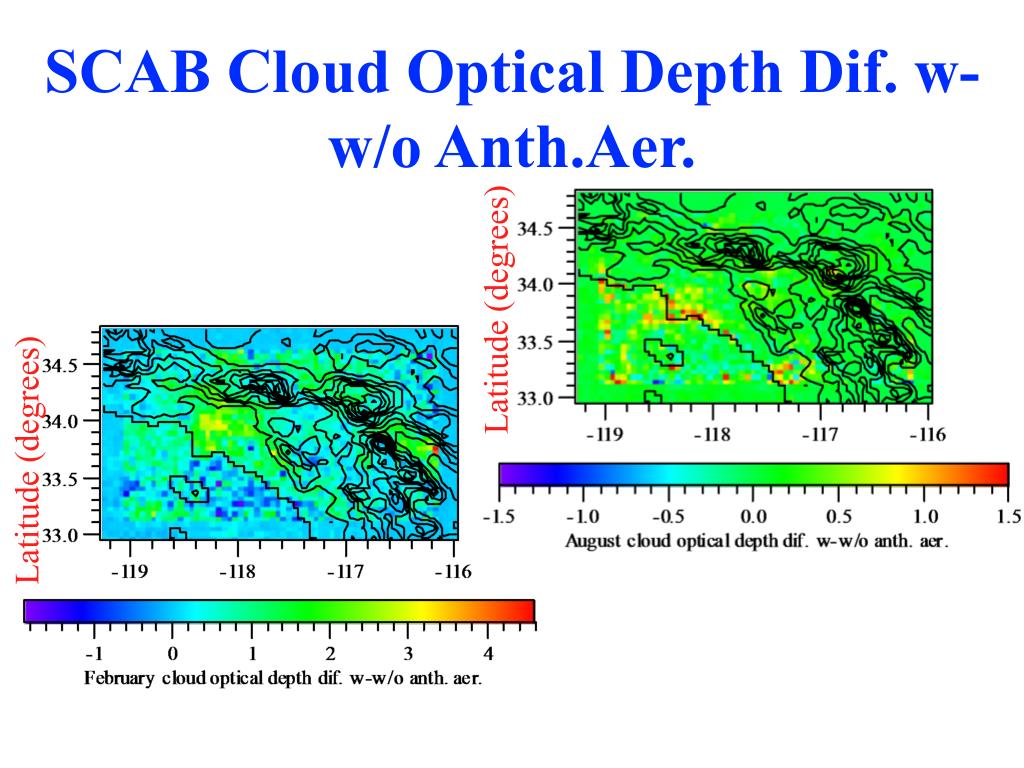 SCAB Cloud Optical Depth Dif. w-w/o Anth.Aer.

Latitude (degrees)

34.5
34.0
33.5
33.0

-119 -118 -117 -116

-1.5 -1.0 -0.5 0.0 0.5 1.0 1.5

August cloud optical depth dif. w-w/o anth. aer.

Latitude (degrees)

34.5
34.0
33.5
33.0

-119 -118 -117 -116

-1 0 1 2 3 4

February cloud optical depth dif. w-w/o anth. aer.